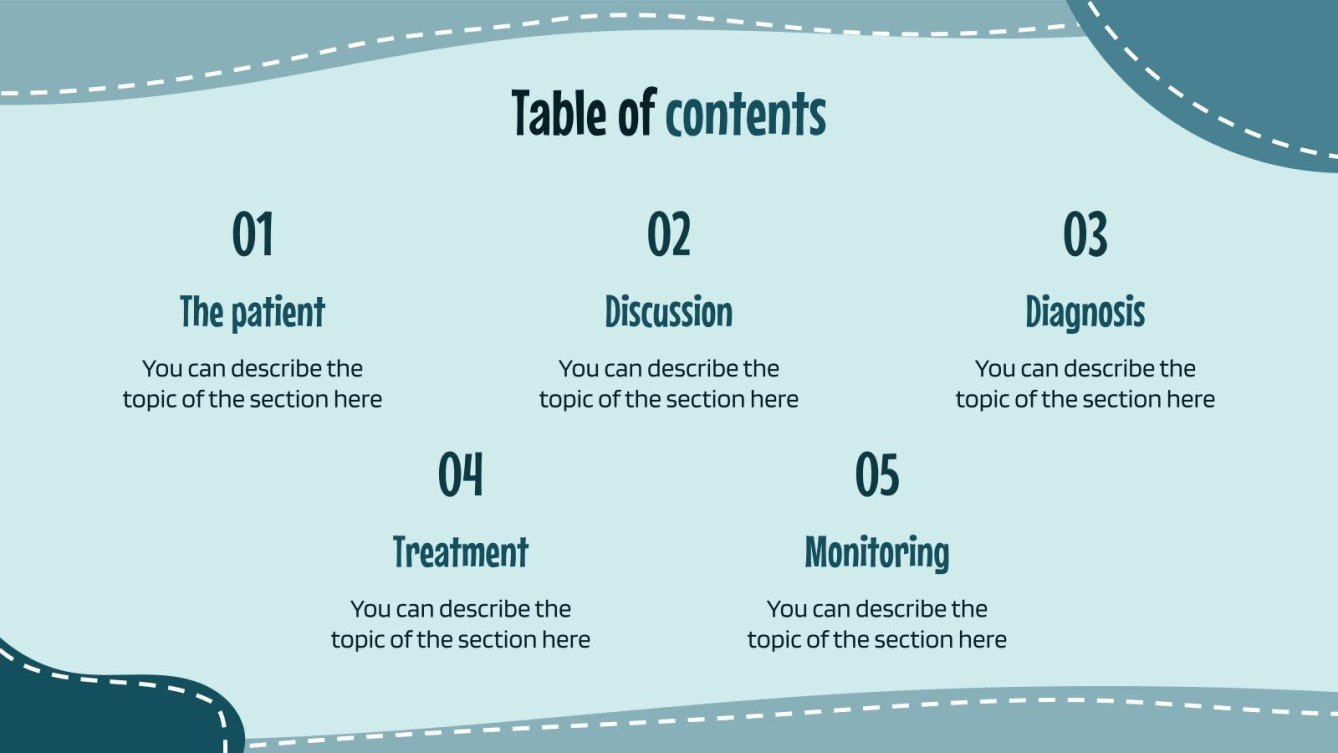 Table of contents

01

The patient

You can describe the topic of the section here

02

Discussion

You can describe the topic of the section here

03

Diagnosis

You can describe the topic of the section here

04

Treatment

You can describe the topic of the section here

05

Monitoring

You can describe the topic of the section here